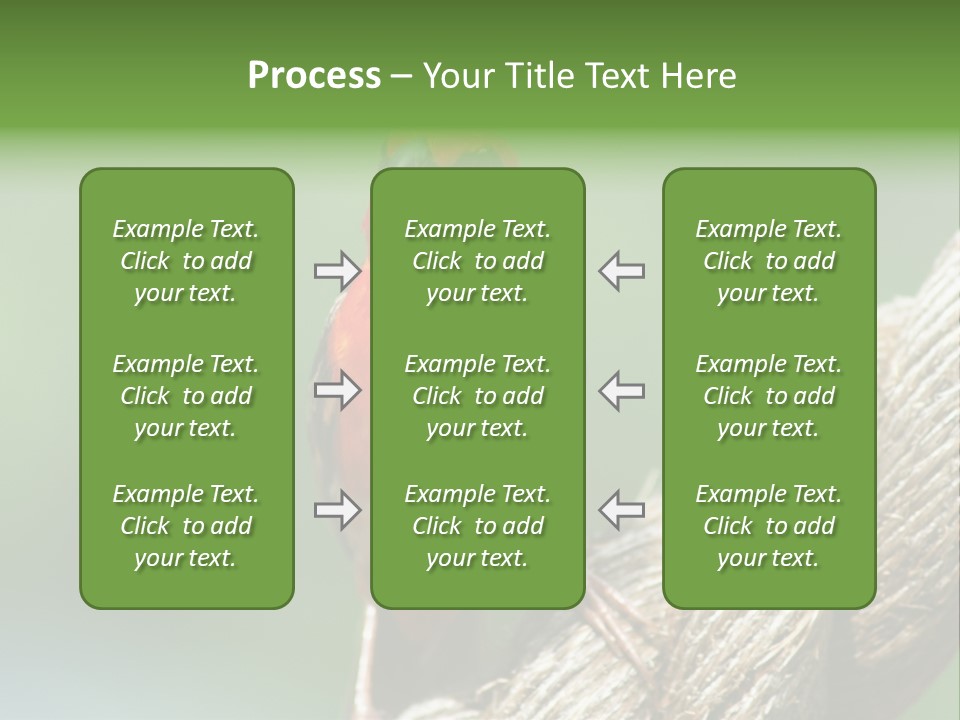 Process – Your Title Text Here

Example Text. Click to add your text.

Example Text. Click to add your text.

Example Text. Click to add your text.

Example Text. Click to add your text.

Example Text. Click to add your text.

Example Text. Click to add your text.

Example Text. Click to add your text.

Example Text. Click to add your text.

Example Text. Click to add your text.